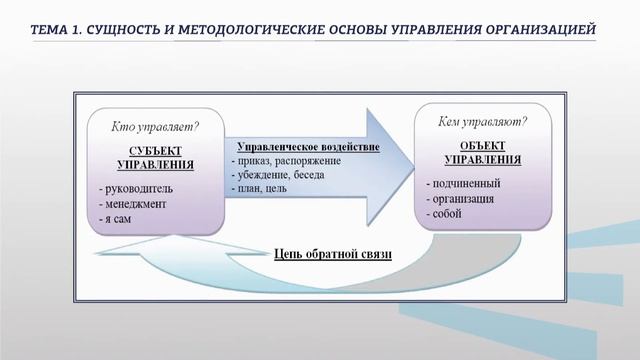 ТЕМА 1. СУЩНОСТЬ И МЕТОДОЛОГИЧЕСКИЕ ОСНОВЫ УПРАВЛЕНИЯ ОРГАНИЗАЦИЕЙ

Кто управляет?

СУБЪЕКТ УПРАВЛЕНИЯ

- руководитель
- менеджмент
- я сам

Управленческое воздействие
- приказ, распоряжение
- убеждение, беседа
- план, цель

Кем управляют?

ОБЪЕКТ УПРАВЛЕНИЯ

- подчиненный
- организация
- собой

Цепь обратной связи